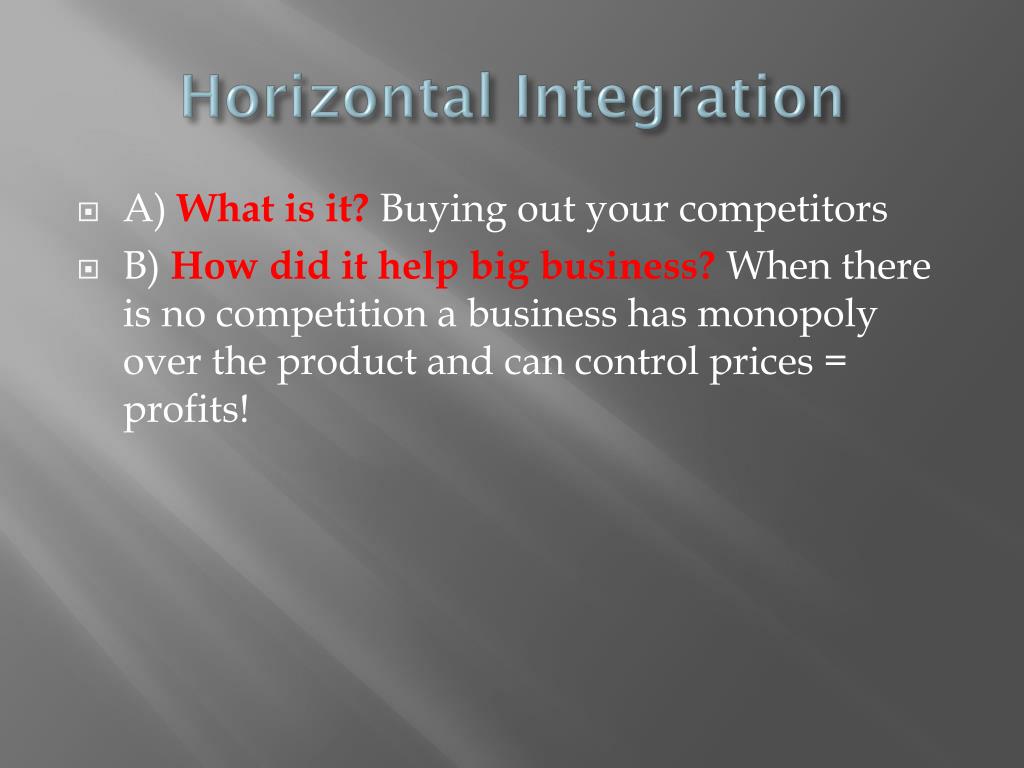 Horizontal Integration

A) What is it? Buying out your competitors

B) How did it help big business? When there is no competition a business has monopoly over the product and can control prices = profits!